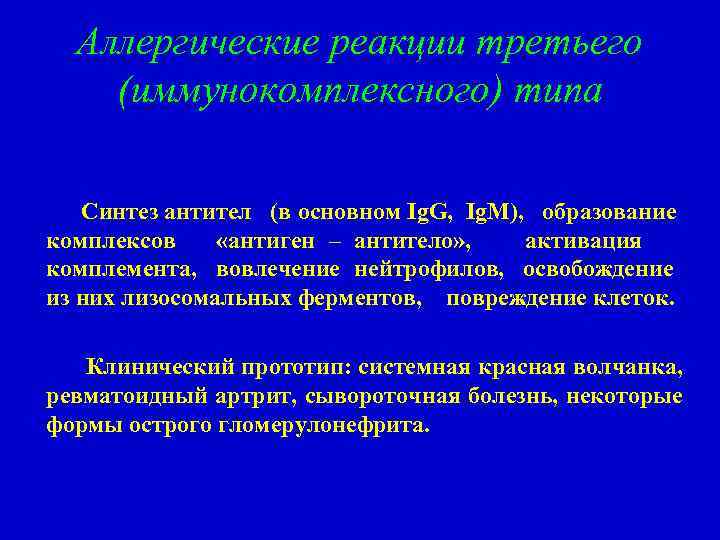 Аллергические реакции третьего (иммунокомплексного) типа

Синтез антител (в основном IgG, IgM), образование комплексов «антиген – антитело», активация комплемента, вовлечение нейтрофилов, освобождение из них лизосомальных ферментов, повреждение клеток.

Клинический прототип: системная красная волчанка, ревматоидный артрит, сывороточная болезнь, некоторые формы острого гломерулонефрита.